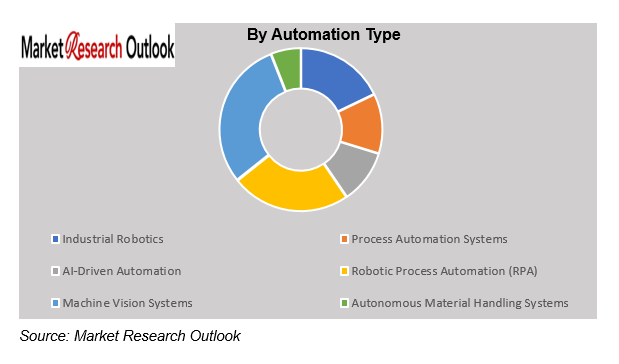 Market Research Outlook

By Automation Type

Industrial Robotics
Process Automation Systems
AI-Driven Automation
Robotic Process Automation (RPA)
Machine Vision Systems
Autonomous Material Handling Systems

Source: Market Research Outlook